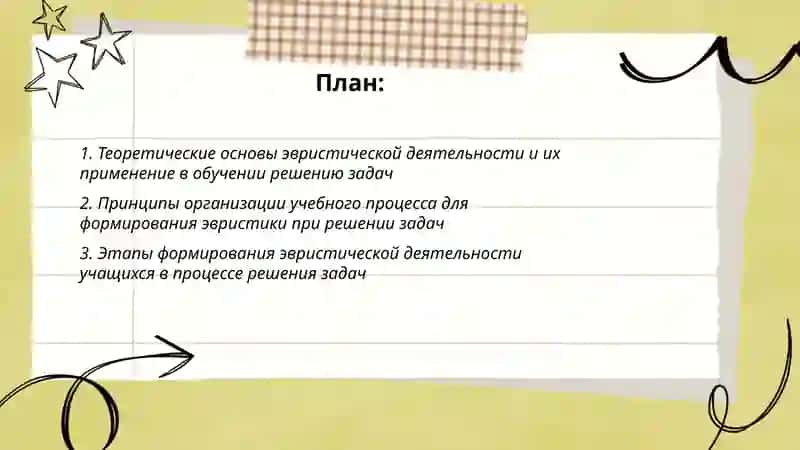 План:

1. Теоретические основы эвристической деятельности и их применение в обучении решению задач

2. Принципы организации учебного процесса для формирования эвристики при решении задач

3. Этапы формирования эвристической деятельности учащихся в процессе решения задач